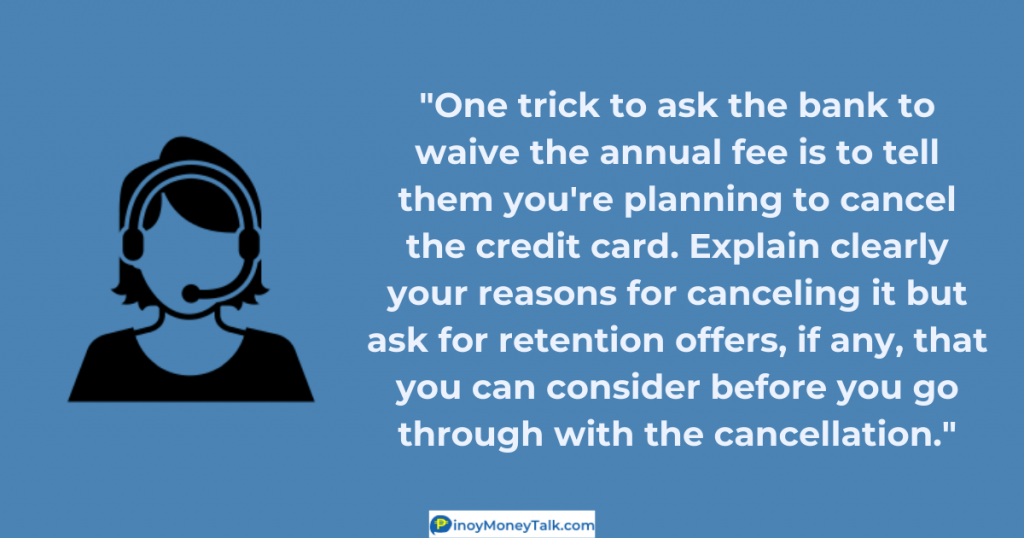 "One trick to ask the bank to waive the annual fee is to tell them you're planning to cancel the credit card. Explain clearly your reasons for canceling it but ask for retention offers, if any, that you can consider before you go through with the cancellation."

PinoyMoneyTalk.com